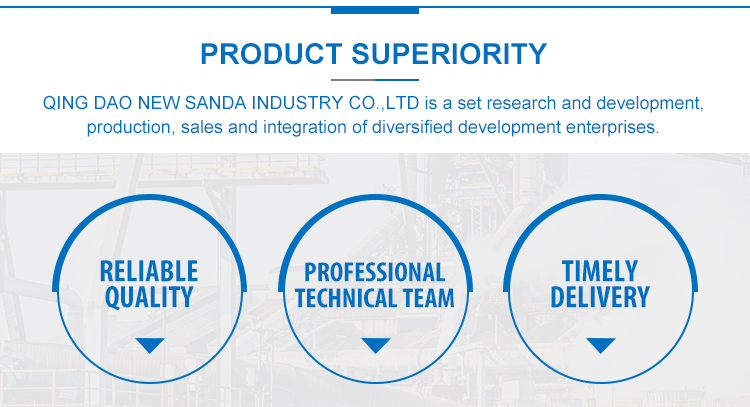 PRODUCT SUPERIORITY

QING DAO NEW SANDA INDUSTRY CO.,LTD is a set research and development, production, sales and integration of diversified development enterprises.

RELIABLE QUALITY

PROFESSIONAL TECHNICAL TEAM

TIMELY DELIVERY